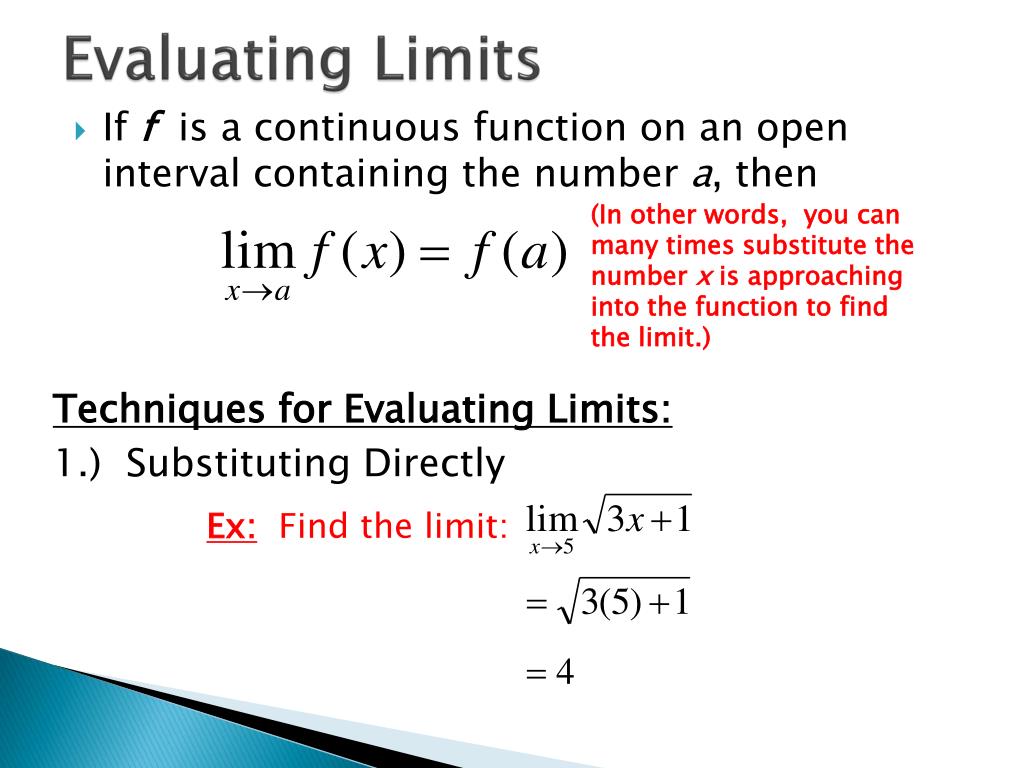 Evaluating Limits

If $f$ is a continuous function on an open interval containing the number $a$, then

$\lim_{x \to a} f(x) = f(a)$

(In other words, you can many times substitute the number $x$ is approaching into the function to find the limit.)

Techniques for Evaluating Limits:

1.) Substituting Directly

Ex: Find the limit: $\lim_{x \to 5} \sqrt{3x+1}$

$= \sqrt{3(5)+1}$

$= 4$